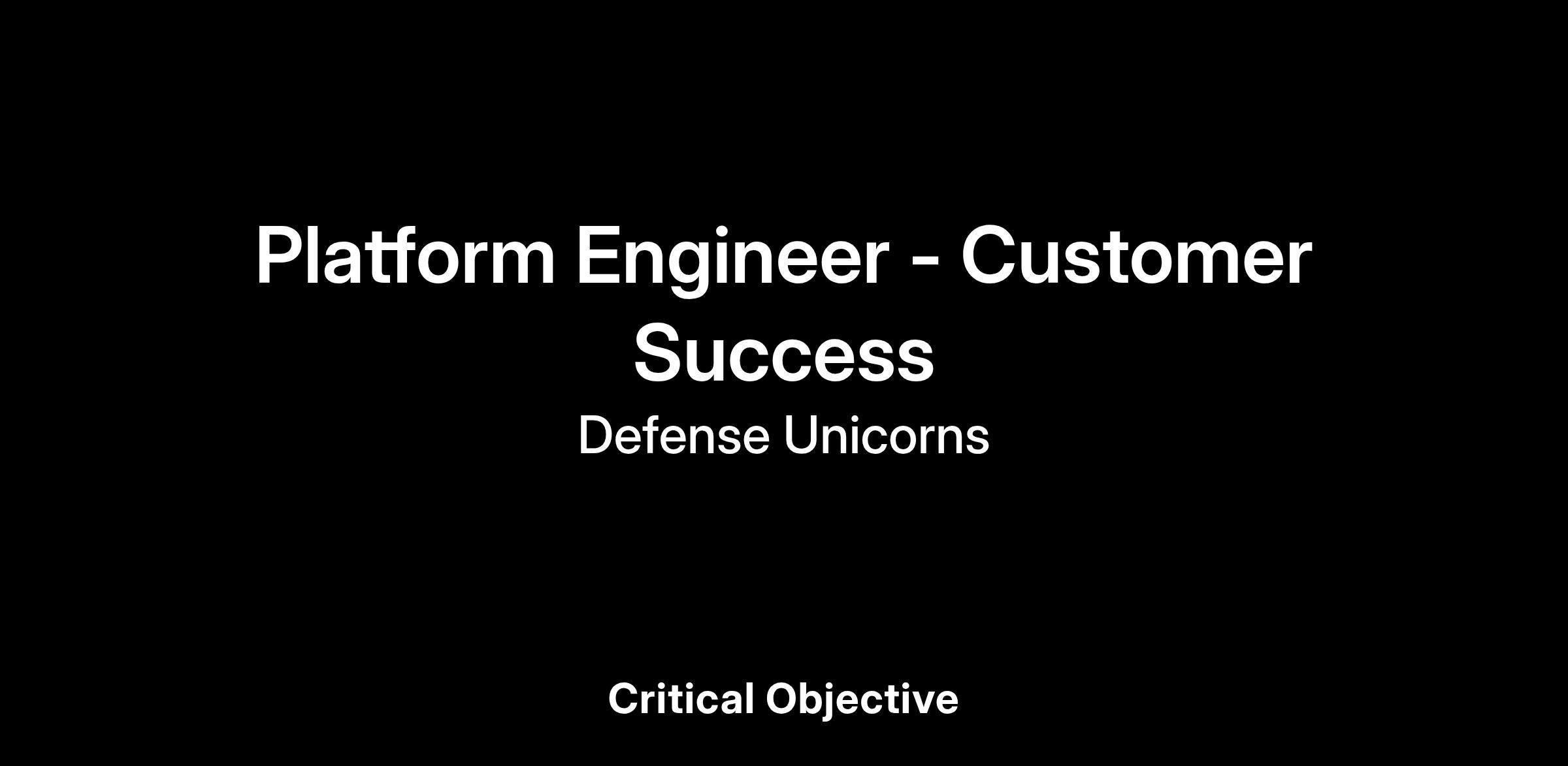 Platform Engineer - Customer Success

Defense Unicorns

Critical Objective